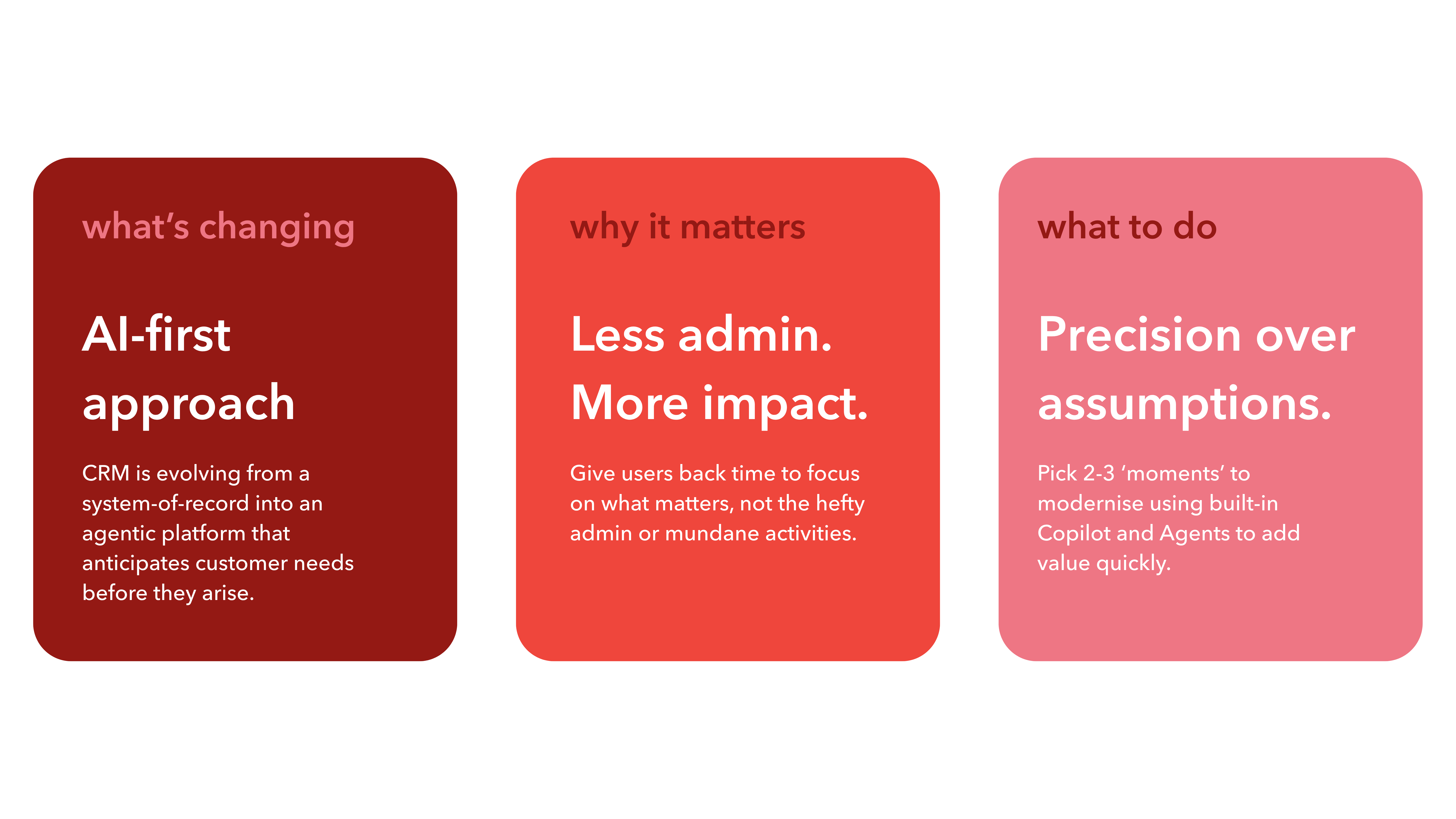 what’s changing

AI-first approach

CRM is evolving from a system-of-record into an agentic platform that anticipates customer needs before they arise.

why it matters

Less admin. More impact.

Give users back time to focus on what matters, not the hefty admin or mundane activities.

what to do

Precision over assumptions.

Pick 2-3 ‘moments’ to modernise using built-in Copilot and Agents to add value quickly.